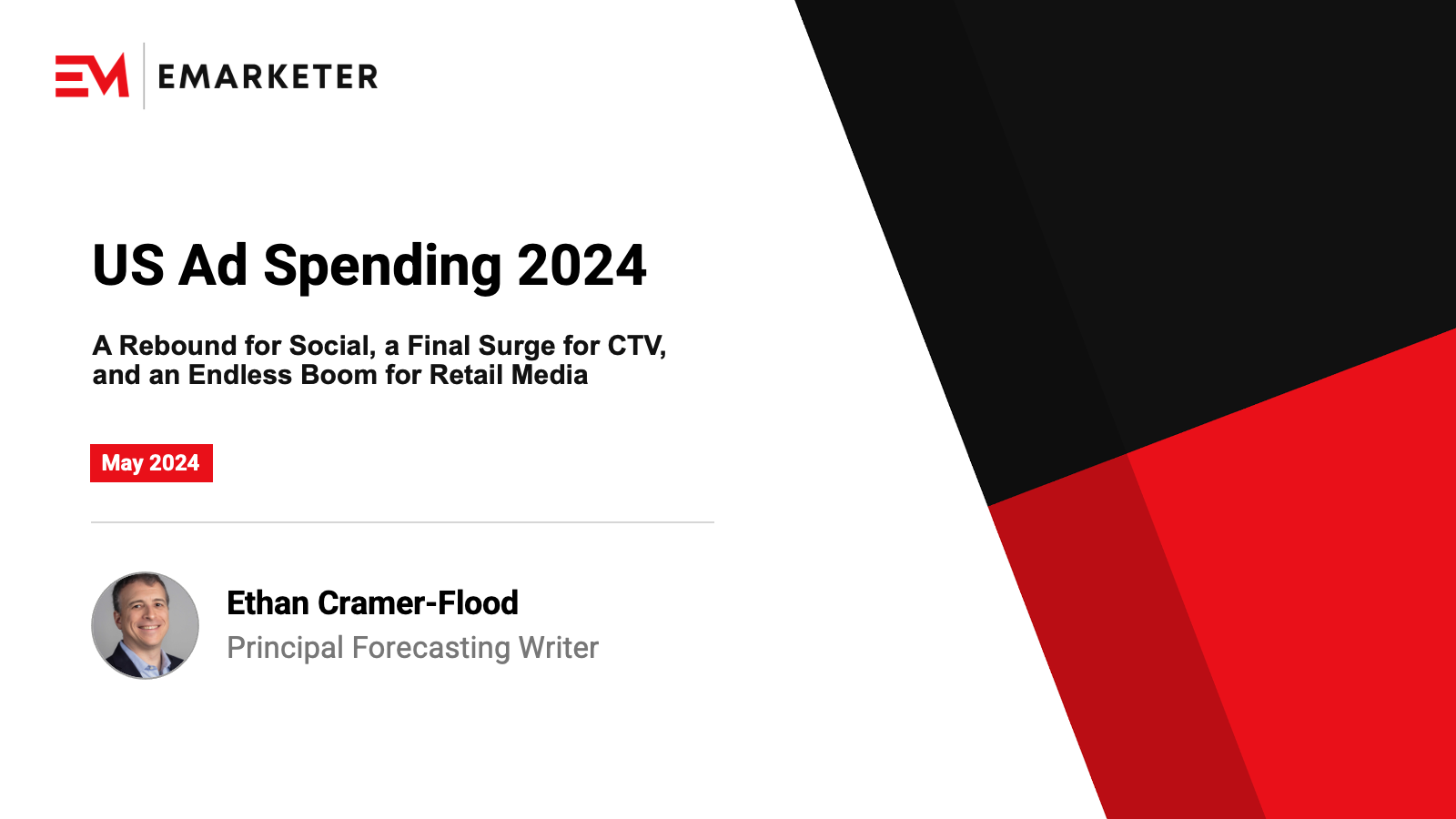 EM EMARKETER

US Ad Spending 2024

A Rebound for Social, a Final Surge for CTV, and an Endless Boom for Retail Media

May 2024

Ethan Cramer-Flood
Principal Forecasting Writer